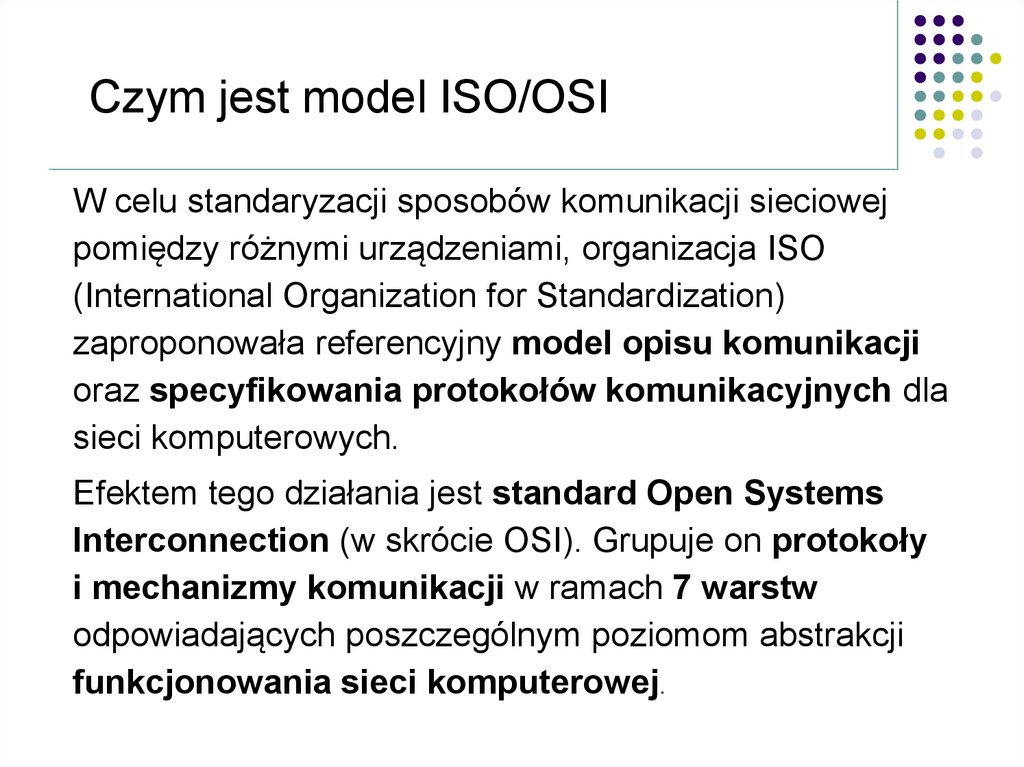 Czym jest model ISO/OSI

W celu standaryzacji sposobów komunikacji sieciowej pomiędzy różnymi urządzeniami, organizacja ISO (International Organization for Standardization) zaproponowała referencyjny model opisu komunikacji oraz specyfikowania protokołów komunikacyjnych dla sieci komputerowych.

Efektem tego działania jest standard Open Systems Interconnection (w skrócie OSI). Grupuje on protokoły i mechanizmy komunikacji w ramach 7 warstw odpowiadających poszczególnym poziomom abstrakcji funkcjonowania sieci komputerowej.